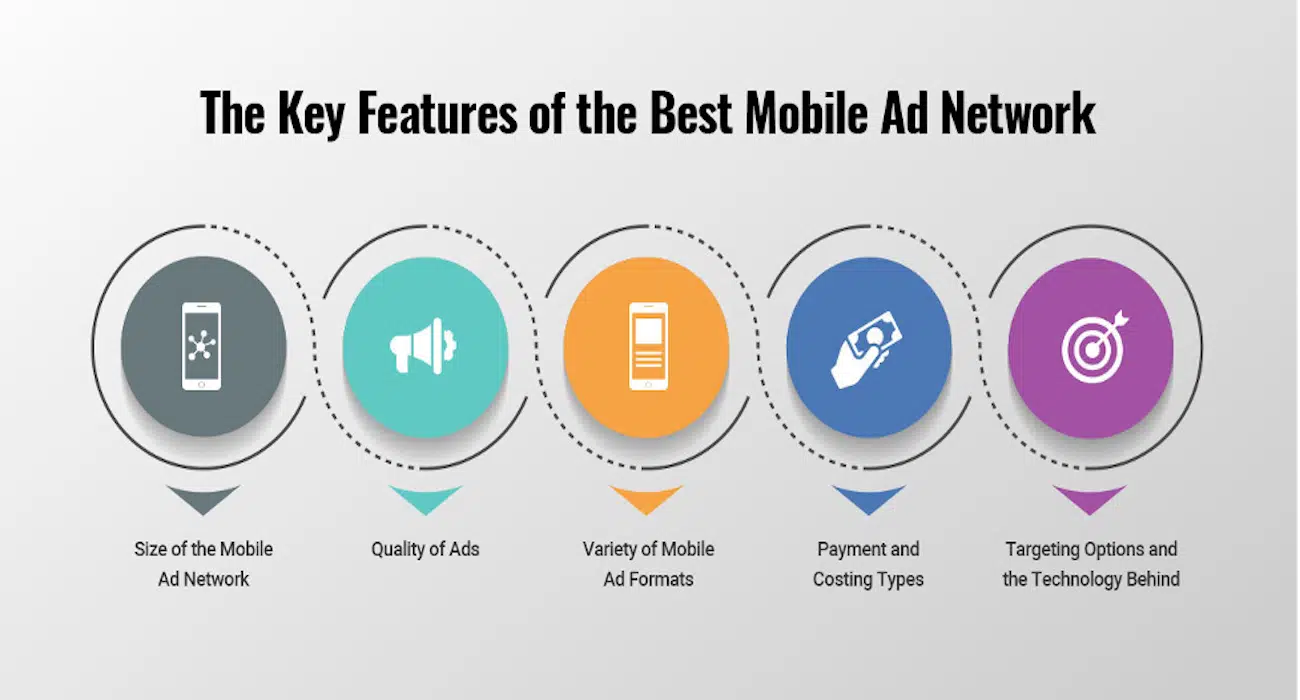 The Key Features of the Best Mobile Ad Network

Size of the Mobile Ad Network

Quality of Ads

Variety of Mobile Ad Formats

Payment and Costing Types

Targeting Options and the Technology Behind